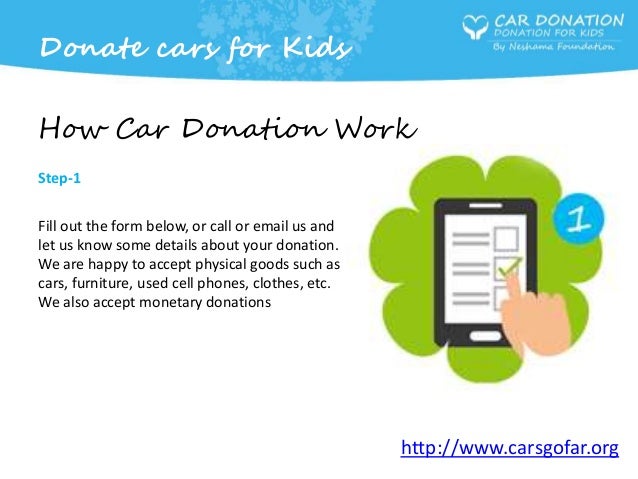 Donate cars for Kids

CAR DONATION
DONATION FOR KIDS
By Neshama Foundation

How Car Donation Work

Step-1

Fill out the form below, or call or email us and let us know some details about your donation. We are happy to accept physical goods such as cars, furniture, used cell phones, clothes, etc. We also accept monetary donations

1

http://www.carsgofar.org